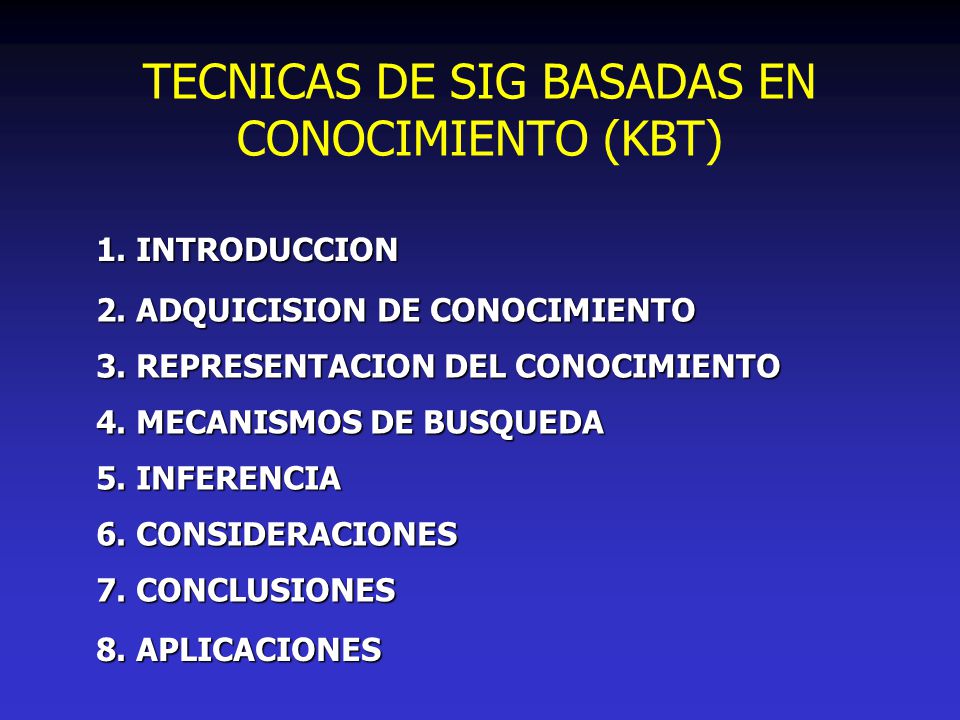 TECNICAS DE SIG BASADAS EN CONOCIMIENTO (KBT)

1. INTRODUCCION
2. ADQUICISION DE CONOCIMIENTO
3. REPRESENTACION DEL CONOCIMIENTO
4. MECANISMOS DE BUSQUEDA
5. INFERENCIA
6. CONSIDERACIONES
7. CONCLUSIONES
8. APLICACIONES